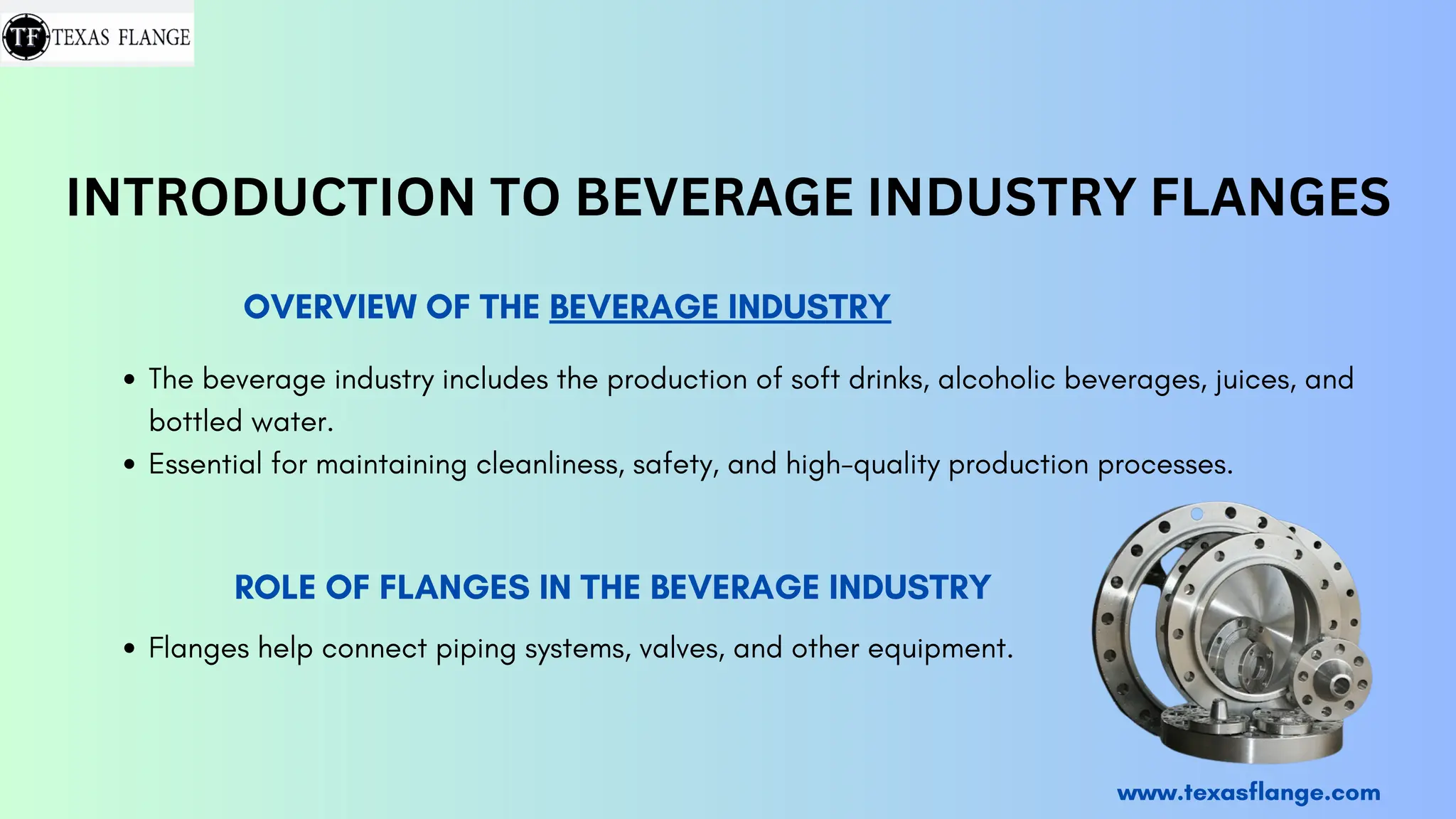 TF TEXAS FLANGE

INTRODUCTION TO BEVERAGE INDUSTRY FLANGES

OVERVIEW OF THE BEVERAGE INDUSTRY

• The beverage industry includes the production of soft drinks, alcoholic beverages, juices, and bottled water.
• Essential for maintaining cleanliness, safety, and high-quality production processes.

ROLE OF FLANGES IN THE BEVERAGE INDUSTRY

• Flanges help connect piping systems, valves, and other equipment.

www.texasflange.com